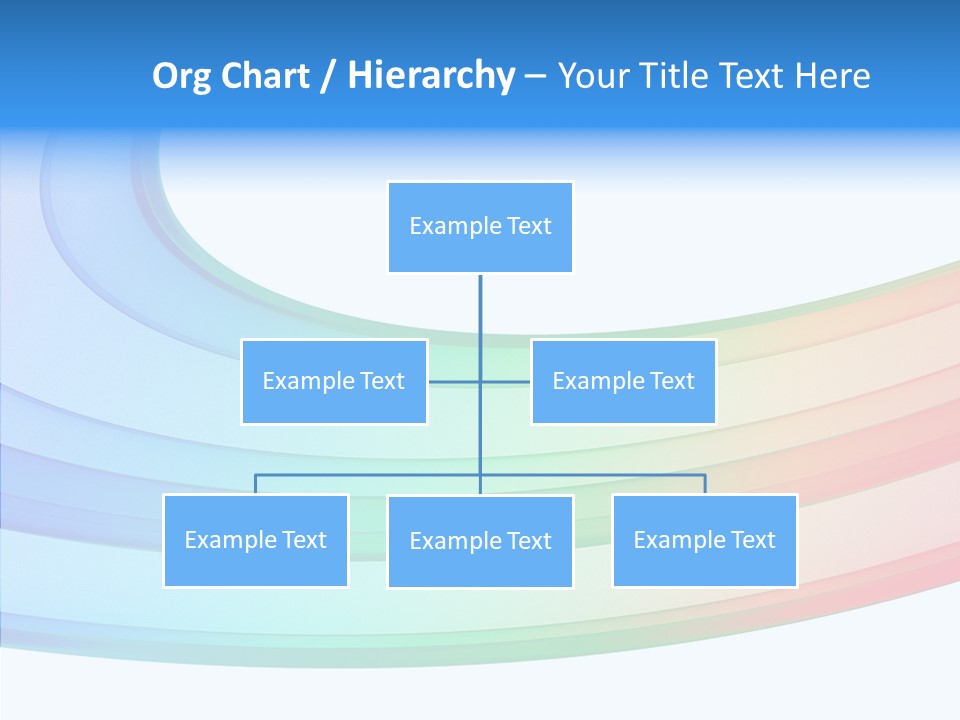 Org Chart / Hierarchy – Your Title Text Here

Example Text

Example Text

Example Text

Example Text

Example Text

Example Text